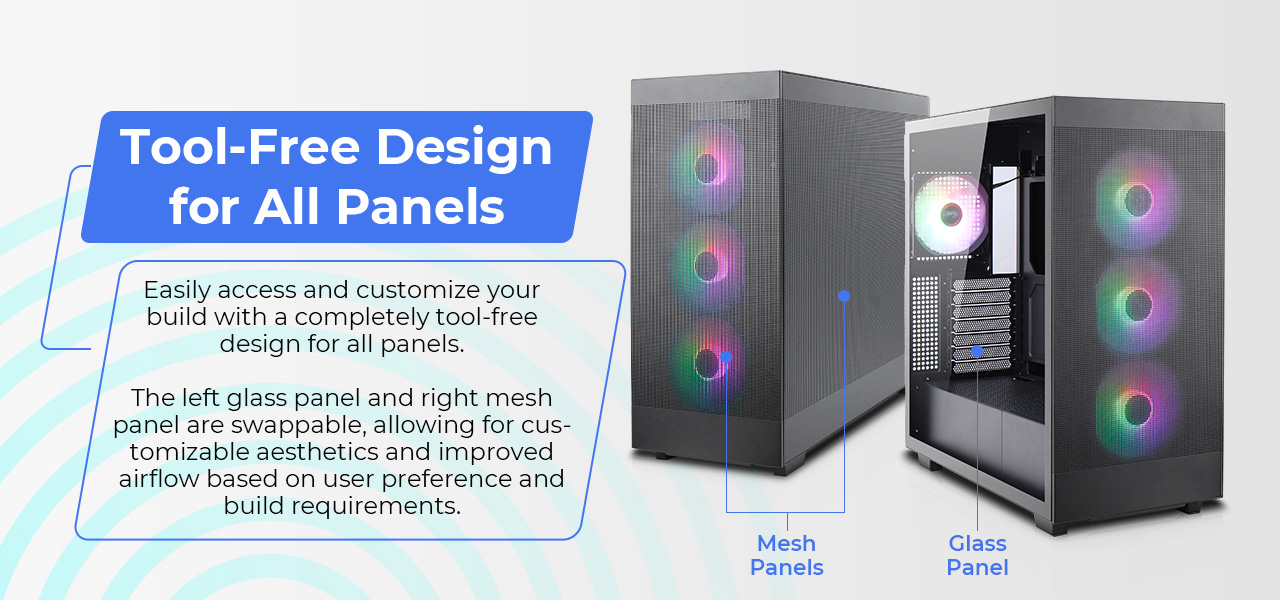 Tool-Free Design for All Panels

Easily access and customize your build with a completely tool-free design for all panels.

The left glass panel and right mesh panel are swappable, allowing for customizable aesthetics and improved airflow based on user preference and build requirements.

Mesh Panels

Glass Panel